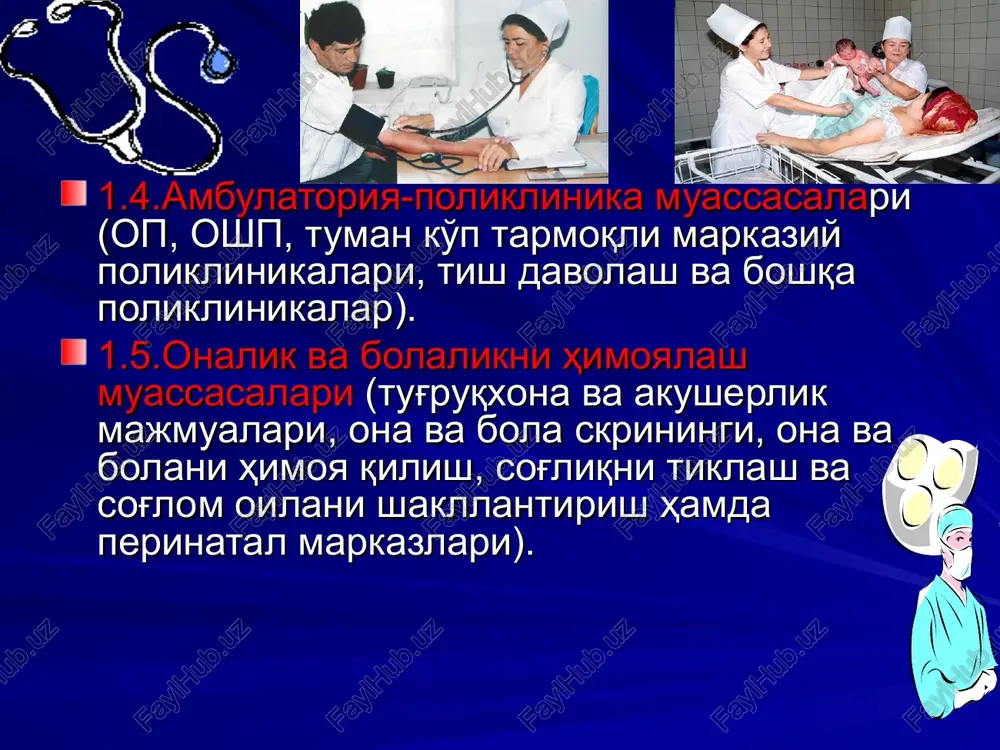 1.4.Амбулатория-поликлиника муассасалари (ОП, ОШП, туман кўп тармоқли марказий поликлиникалари, тиш даволаш ва бошқа поликлиникалар).

1.5.Оналик ва болаликни ҳимоялаш муассасалари (туғруқхона ва акушерлик мажмуалари, она ва бола скрининги, она ва болани ҳимоя қилиш, соғлиқни тиклаш ва соғлом оилани шакллантириш ҳамда перинатал марказлари).

FaylHub.uz